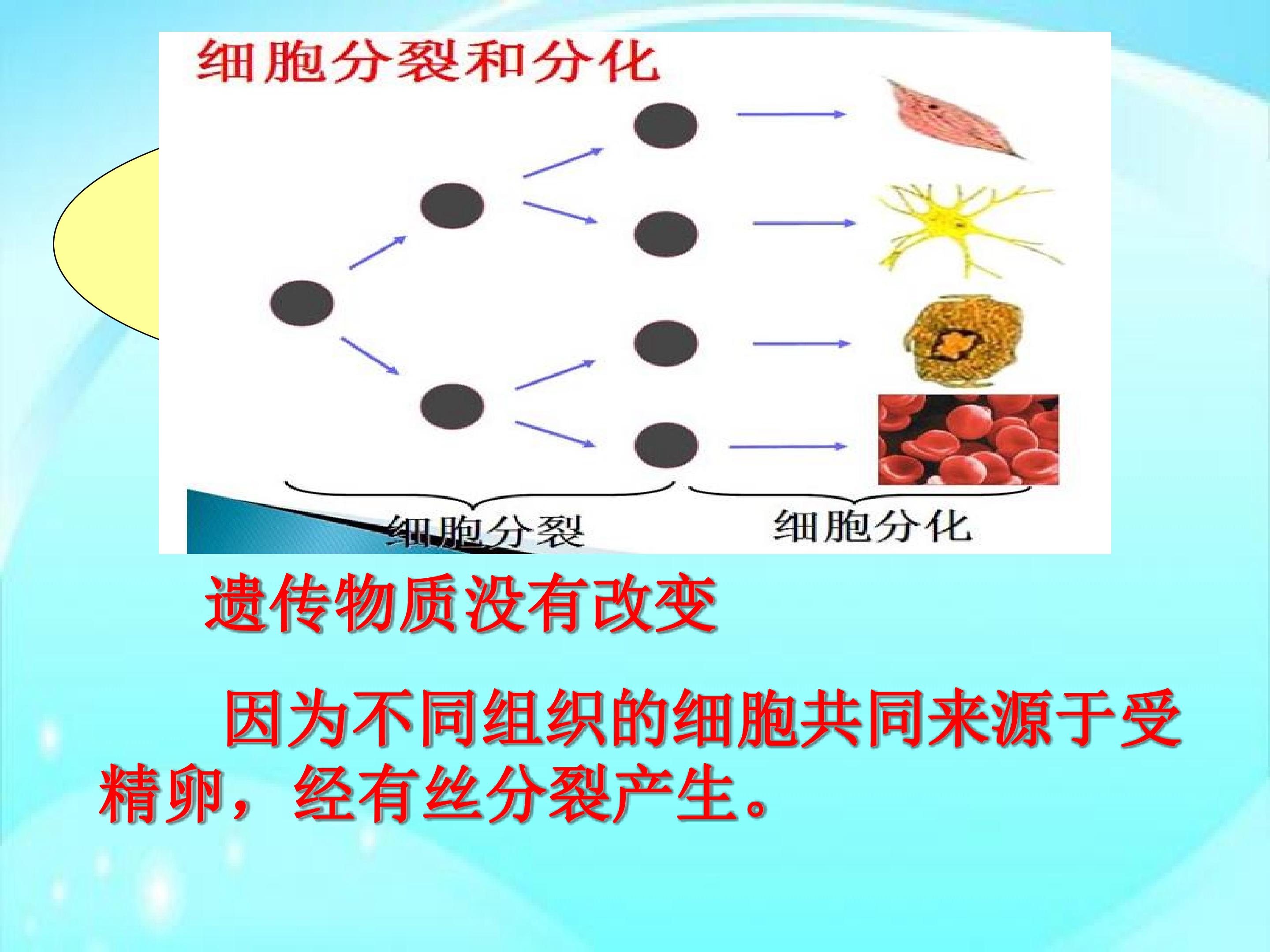 细胞分裂和分化

细胞分裂

细胞分化

遗传物质没有改变

因为不同组织的细胞共同来源于受精卵，经有丝分裂产生。